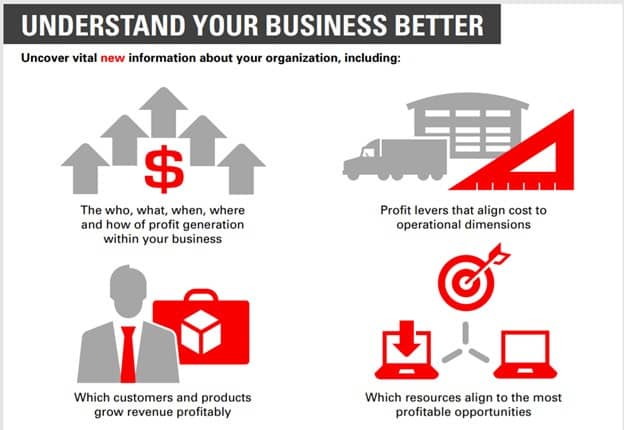 UNDERSTAND YOUR BUSINESS BETTER

Uncover vital new information about your organization, including:

$

The who, what, when, where and how of profit generation within your business

Profit levers that align cost to operational dimensions

Which customers and products grow revenue profitably

Which resources align to the most profitable opportunities